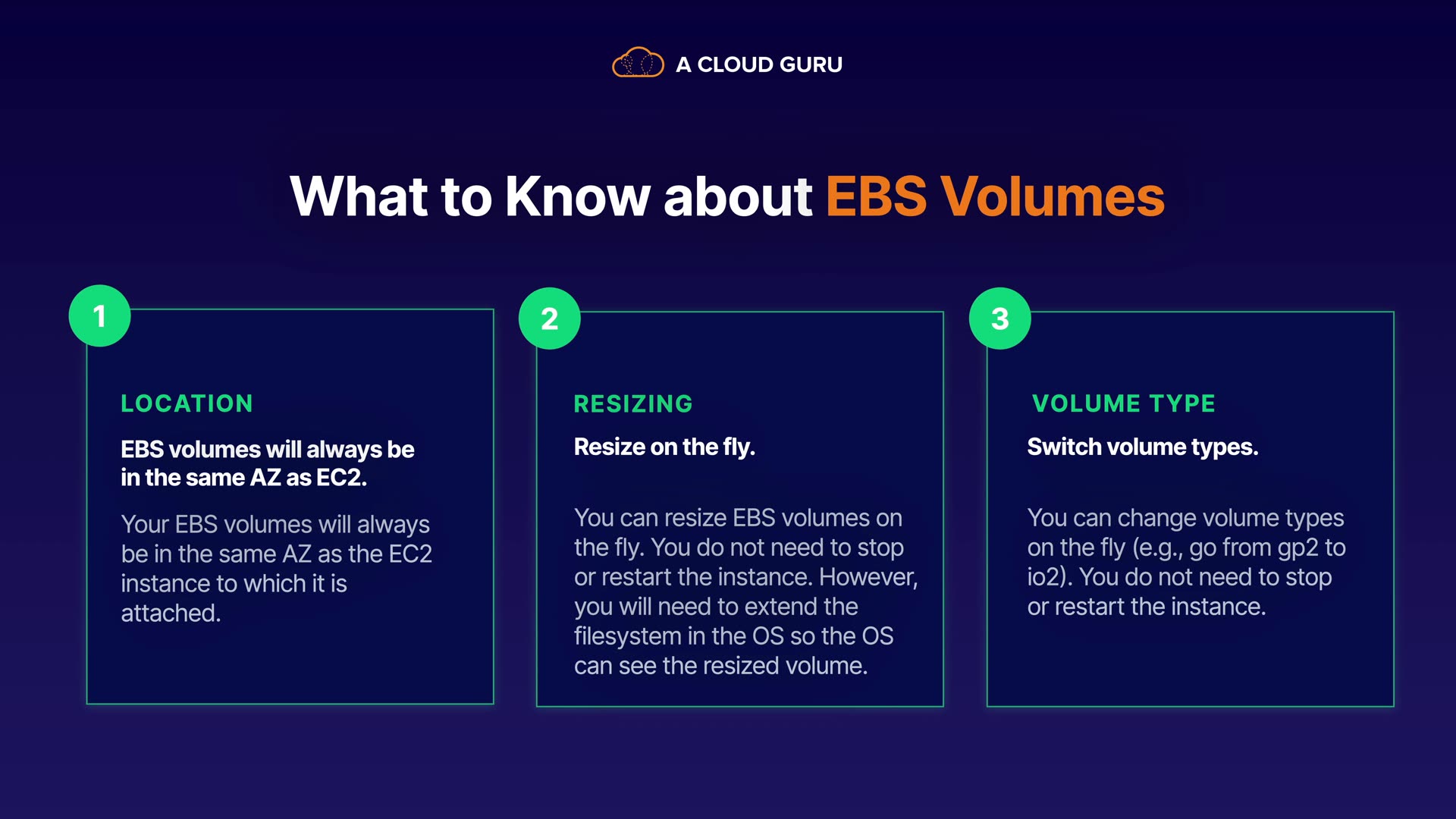 A CLOUD GURU

What to Know about EBS Volumes

1

LOCATION

EBS volumes will always be in the same AZ as EC2.

Your EBS volumes will always be in the same AZ as the EC2 instance to which it is attached.

2

RESIZING

Resize on the fly.

You can resize EBS volumes on the fly. You do not need to stop or restart the instance. However, you will need to extend the filesystem in the OS so the OS can see the resized volume.

3

VOLUME TYPE

Switch volume types.

You can change volume types on the fly (e.g., go from gp2 to io2). You do not need to stop or restart the instance.